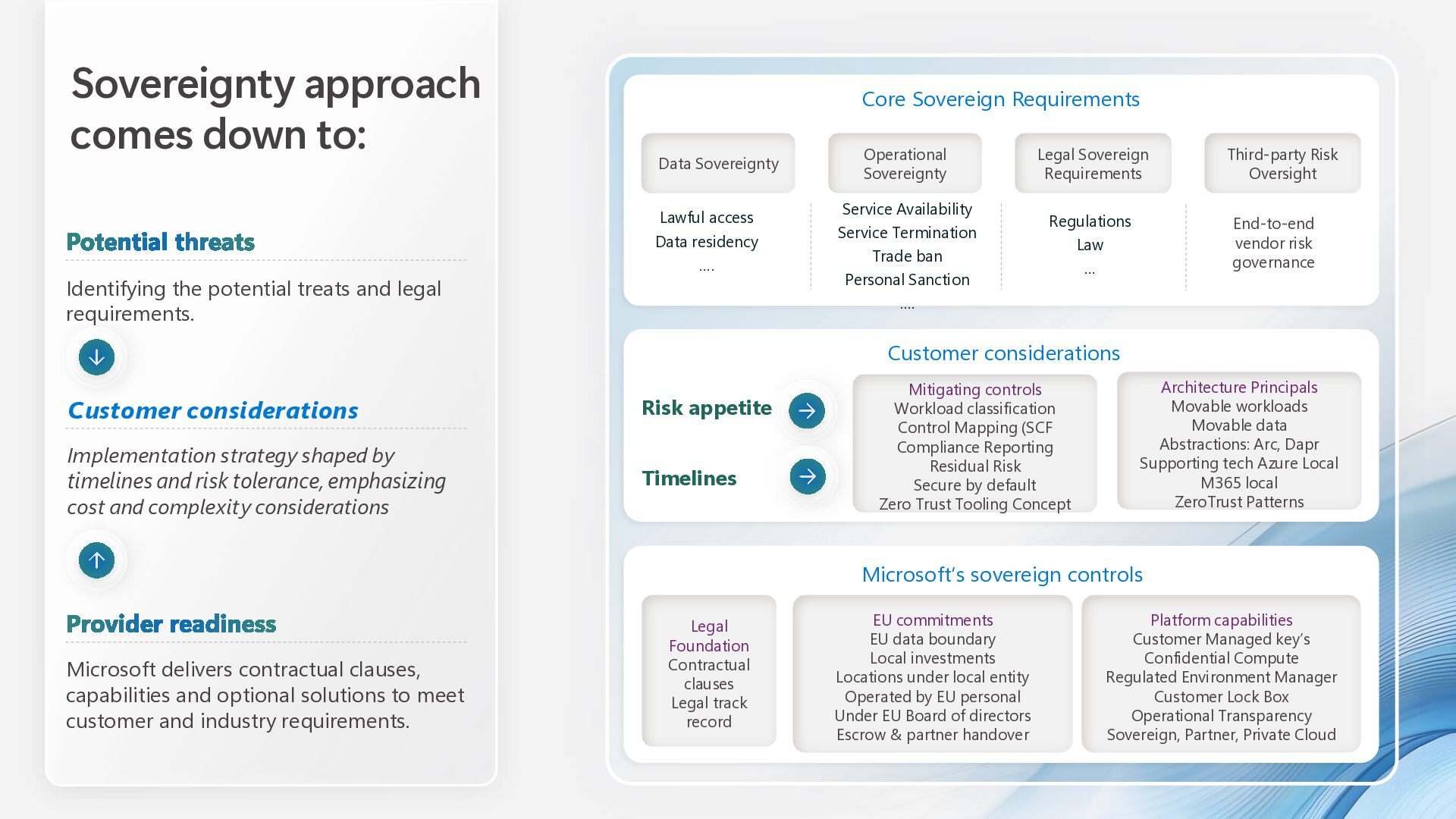 Sovereignty approach comes down to:

Potential threats

Identifying the potential treats and legal requirements.

Customer considerations

Implementation strategy shaped by timelines and risk tolerance, emphasizing cost and complexity considerations

Provider readiness

Microsoft delivers contractual clauses, capabilities and optional solutions to meet customer and industry requirements.

Core Sovereign Requirements

Data Sovereignty
Lawful access
Data residency
....

Operational Sovereignty
Service Availability
Service Termination
Trade ban
Personal Sanction
....

Legal Sovereign Requirements
Regulations
Law
...

Third-party Risk Oversight
End-to-end vendor risk governance

Customer considerations

Risk appetite

Timelines

Mitigating controls
Workload classification
Control Mapping (SCF
Compliance Reporting
Residual Risk
Secure by default
Zero Trust Tooling Concept

Architecture Principals
Movable workloads
Movable data
Abstractions: Arc, Dapr
Supporting tech Azure Local
M365 local
ZeroTrust Patterns

Microsoft's sovereign controls

Legal Foundation
Contractual clauses
Legal track record

EU commitments
EU data boundary
Local investments
Locations under local entity
Operated by EU personal
Under EU Board of directors
Escrow & partner handover

Platform capabilities
Customer Managed key's
Confidential Compute
Regulated Environment Manager
Customer Lock Box
Operational Transparency
Sovereign, Partner, Private Cloud